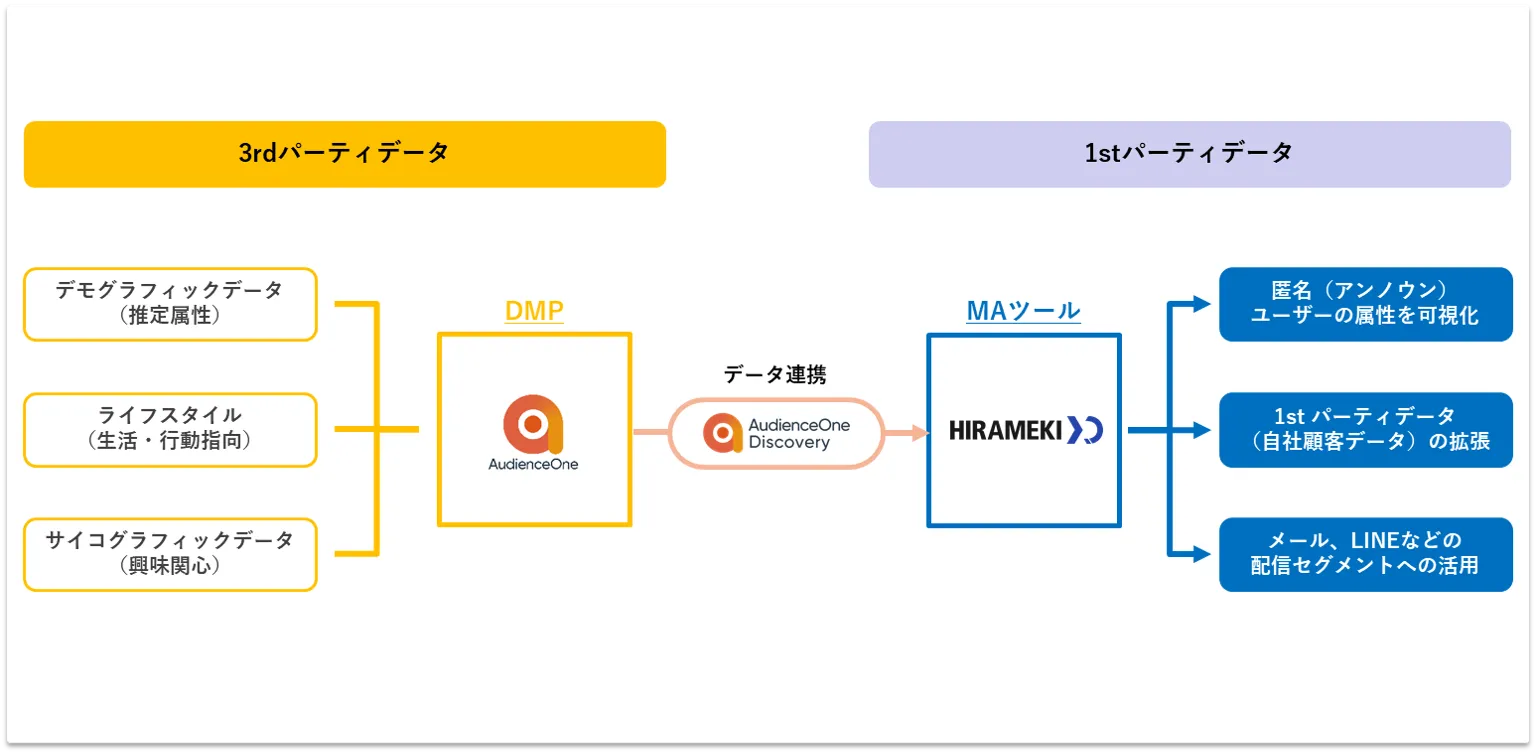 3rdパーティデータ

1stパーティデータ

デモグラフィックデータ
（推定属性）

ライフスタイル
（生活・行動指向）

サイコグラフィックデータ
（興味関心）

DMP

AudienceOne

データ連携

AudienceOne
Discovery

MAツール

HIRAMEKI

匿名（アンノウン）
ユーザーの属性を可視化

1st パーティデータ
（自社顧客データ）の拡張

メール、LINEなどの
配信セグメントへの活用